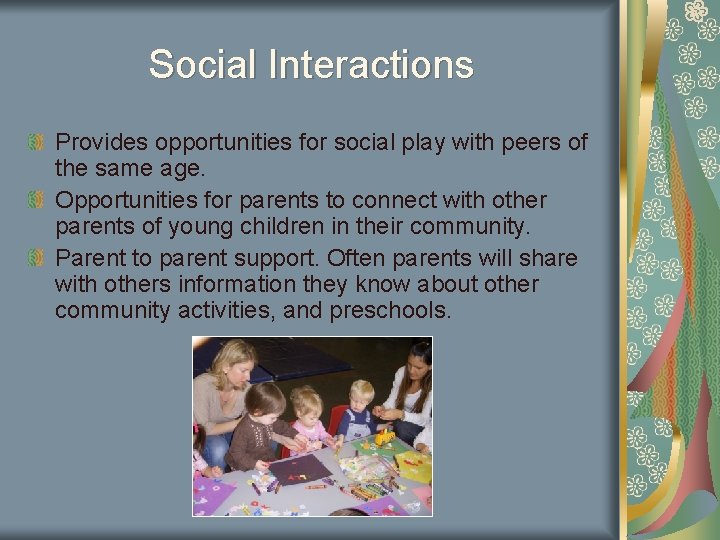 Social Interactions

Provides opportunities for social play with peers of the same age.

Opportunities for parents to connect with other parents of young children in their community.

Parent to parent support. Often parents will share with others information they know about other community activities, and preschools.